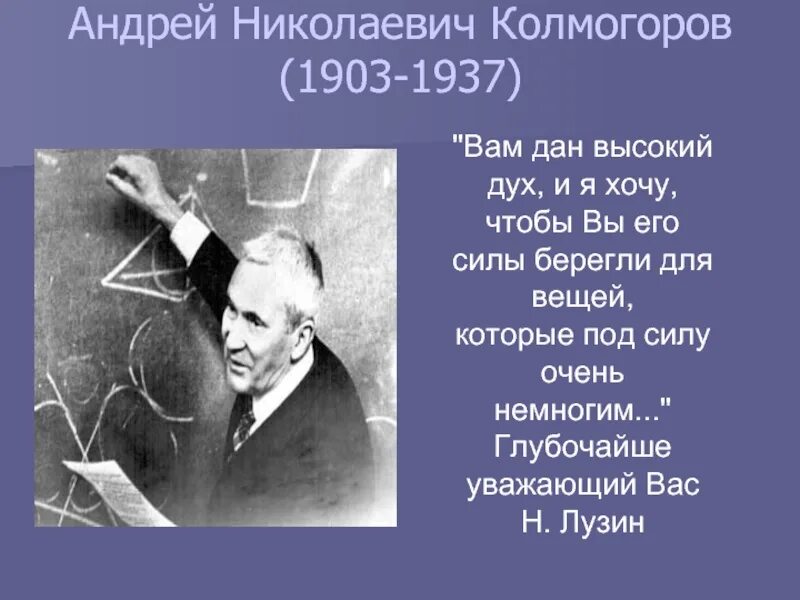 Андрей Николаевич Колмогоров
(1903-1937)

"Вам дан высокий дух, и я хочу, чтобы Вы его силы берегли для вещей, которые под силу очень немногим..."
Глубочайше уважающий Вас
Н. Лузин